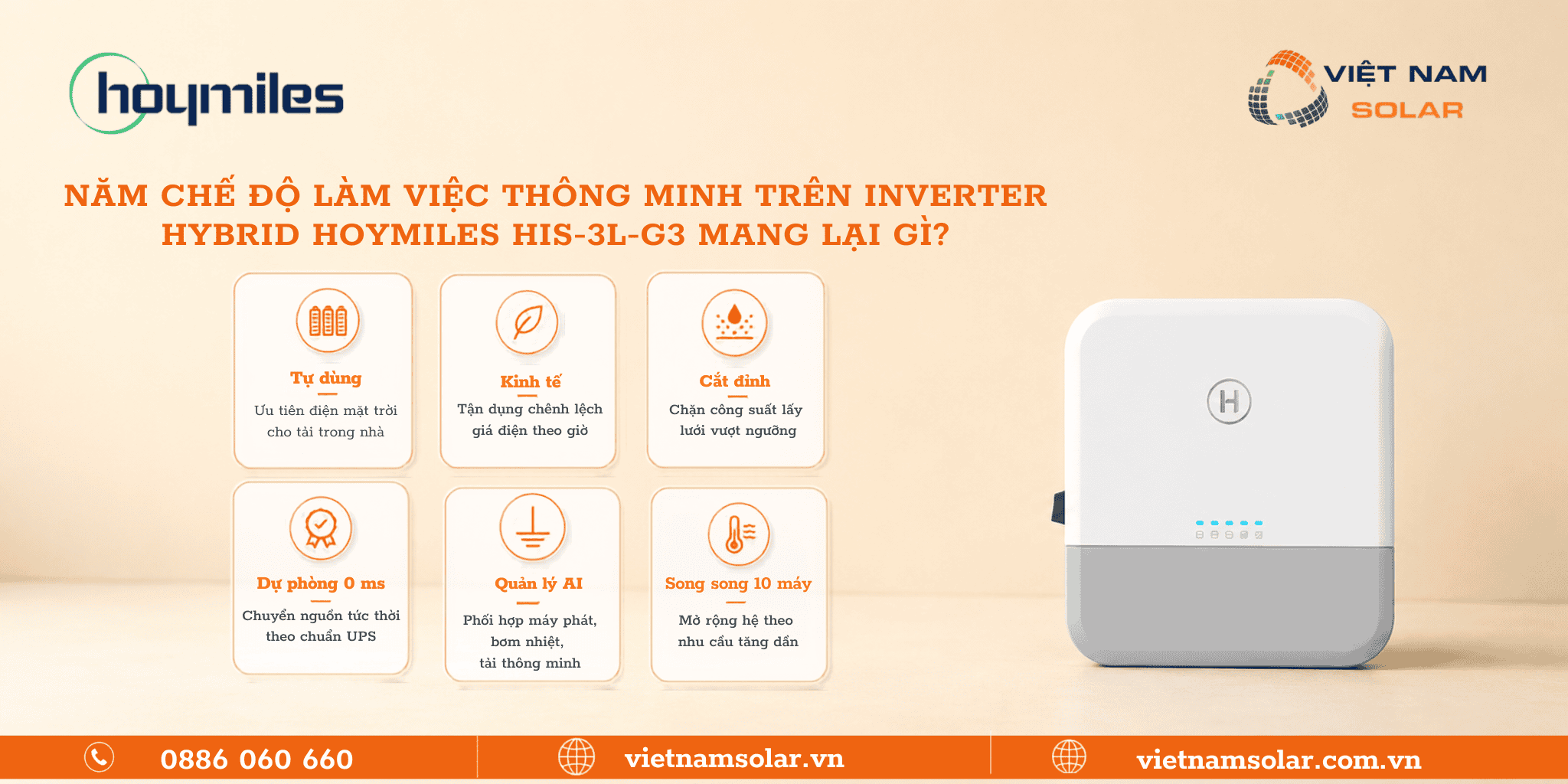 hoymiles

VIỆT NAM SOLAR

NĂM CHẾ ĐỘ LÀM VIỆC THÔNG MINH TRÊN INVERTER HYBRID HOYMILES HIS-3L-G3 MANG LẠI GÌ?

Tự dùng
Ưu tiên điện mặt trời cho tải trong nhà

Kinh tế
Tận dụng chênh lệch giá điện theo giờ

Cắt đỉnh
Chặn công suất lấy lưới vượt ngưỡng

Dự phòng 0 ms
Chuyển nguồn tức thời theo chuẩn UPS

Quản lý AI
Phối hợp máy phát, bơm nhiệt, tải thông minh

Song song 10 máy
Mở rộng hệ theo nhu cầu tăng dần

H

0886 060 660
vietnamsolar.vn
vietnamsolar.com.vn